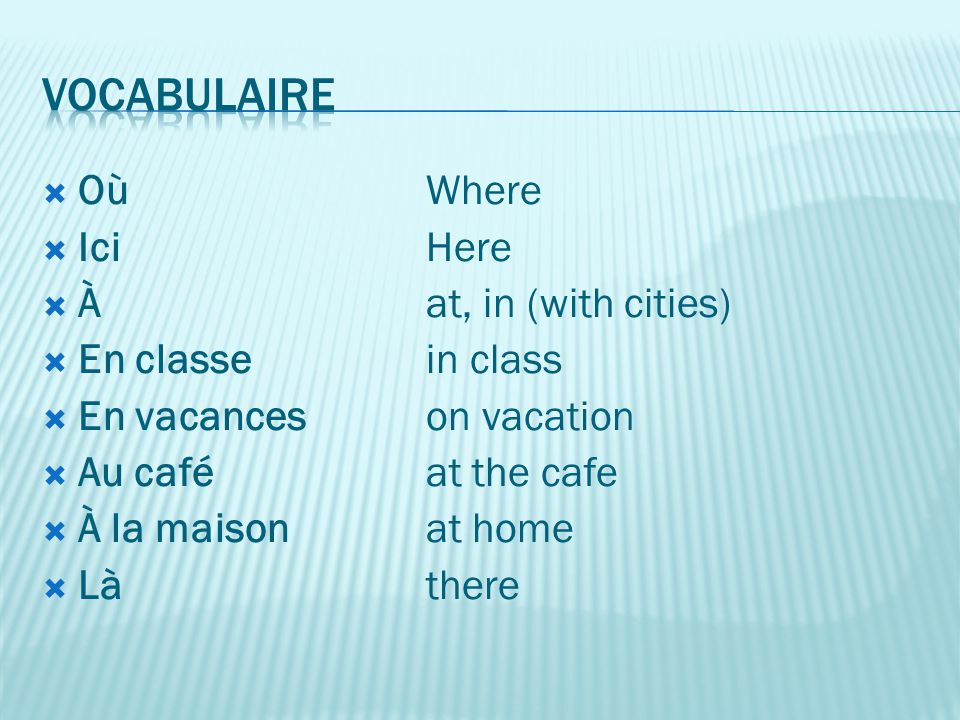 VOCABULAIRE

Où Where
Ici Here
À at, in (with cities)
En classe in class
En vacances on vacation
Au café at the cafe
À la maison at home
Là there